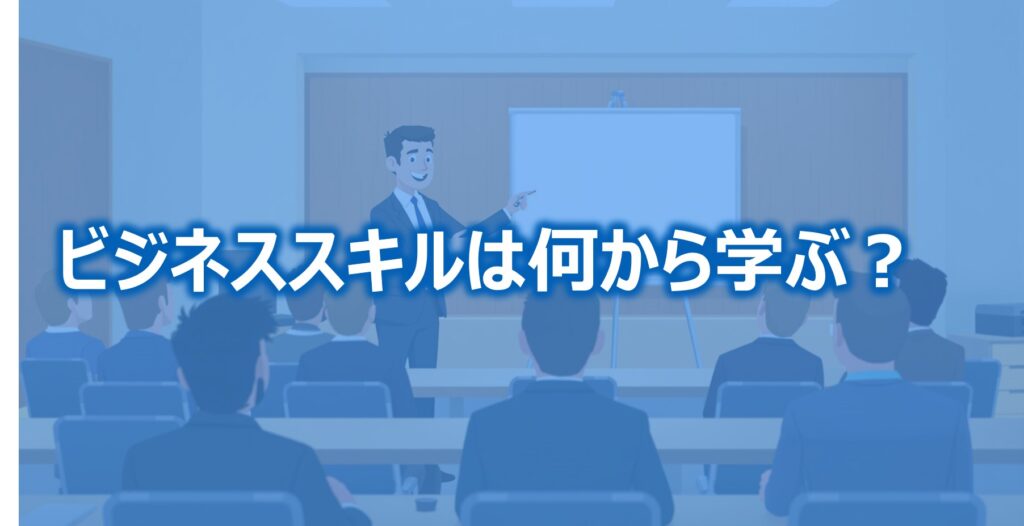 ビジネススキルは何から学ぶ？